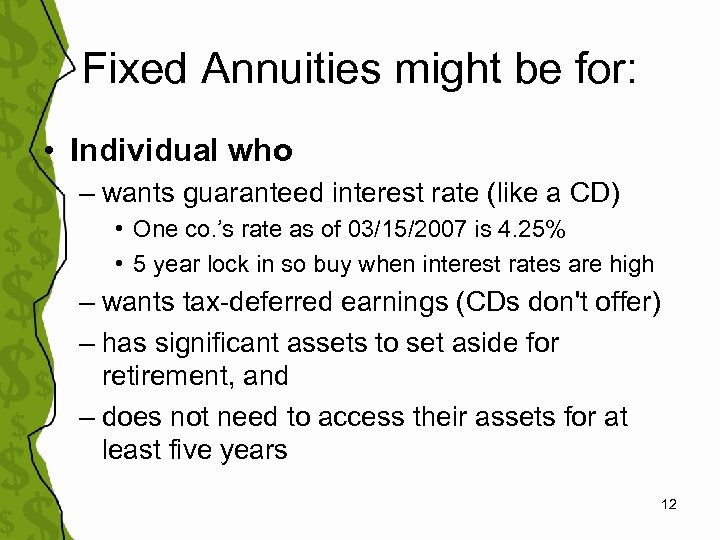 Fixed Annuities might be for:

• Individual who

– wants guaranteed interest rate (like a CD)

• One co.'s rate as of 03/15/2007 is 4.25%

• 5 year lock in so buy when interest rates are high

– wants tax-deferred earnings (CDs don't offer)

– has significant assets to set aside for retirement, and

– does not need to access their assets for at least five years

12